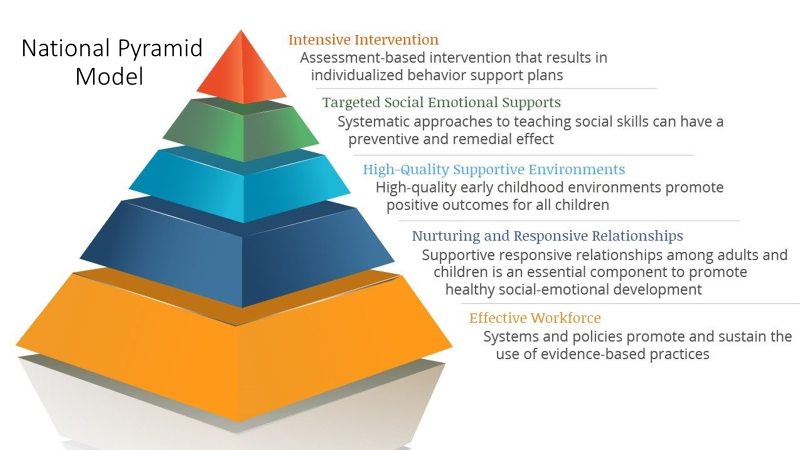 National Pyramid Model

Intensive Intervention
Assessment-based intervention that results in individualized behavior support plans

Targeted Social Emotional Supports
Systematic approaches to teaching social skills can have a preventive and remedial effect

High-Quality Supportive Environments
High-quality early childhood environments promote positive outcomes for all children

Nurturing and Responsive Relationships
Supportive responsive relationships among adults and children is an essential component to promote healthy social-emotional development

Effective Workforce
Systems and policies promote and sustain the use of evidence-based practices